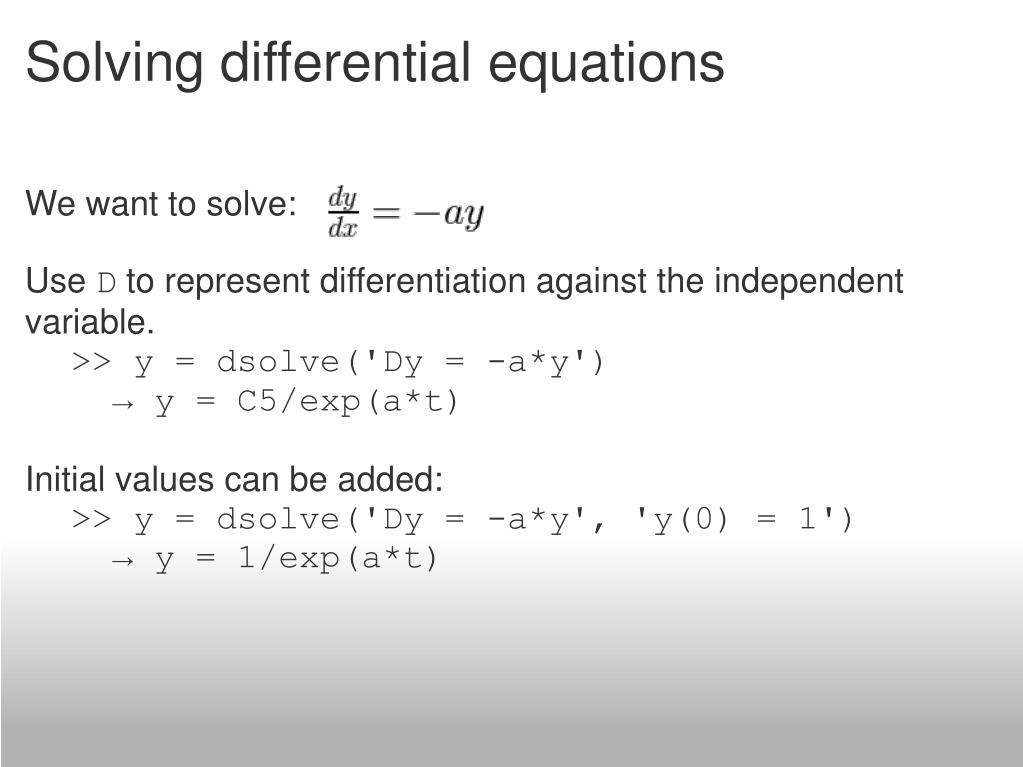 Solving differential equations

We want to solve: $\frac{dy}{dx} = -ay$

Use D to represent differentiation against the independent variable.
>> y = dsolve('Dy = -a*y')
→ y = C5/exp(a*t)

Initial values can be added:
>> y = dsolve('Dy = -a*y', 'y(0) = 1')
→ y = 1/exp(a*t)